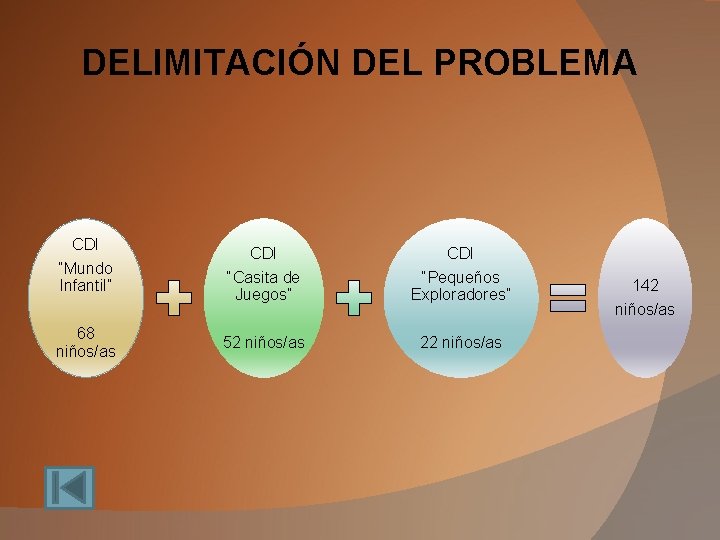 DELIMITACIÓN DEL PROBLEMA

CDI "Mundo Infantil"

68 niños/as

+

CDI "Casita de Juegos"

52 niños/as

+

CDI "Pequeños Exploradores"

22 niños/as

=

142 niños/as